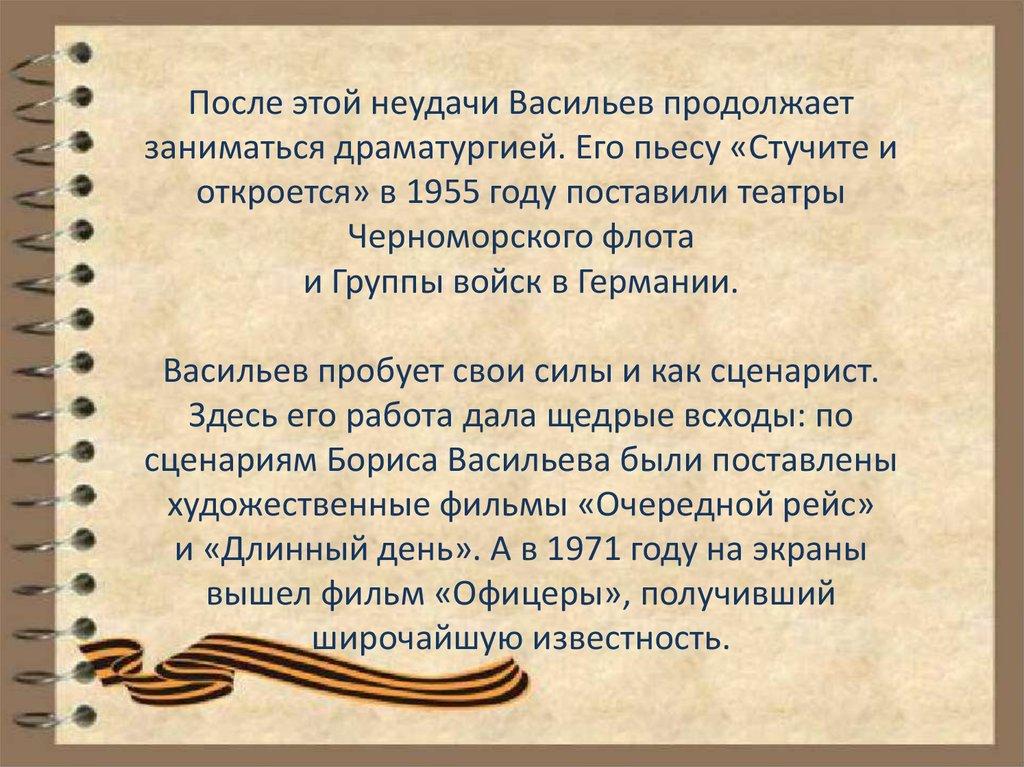 После этой неудачи Васильев продолжает заниматься драматургией. Его пьесу «Стучите и откроется» в 1955 году поставили театры Черноморского флота
и Группы войск в Германии.

Васильев пробует свои силы и как сценарист. Здесь его работа дала щедрые всходы: по сценариям Бориса Васильева были поставлены художественные фильмы «Очередной рейс»
и «Длинный день». А в 1971 году на экраны вышел фильм «Офицеры», получивший широчайшую известность.